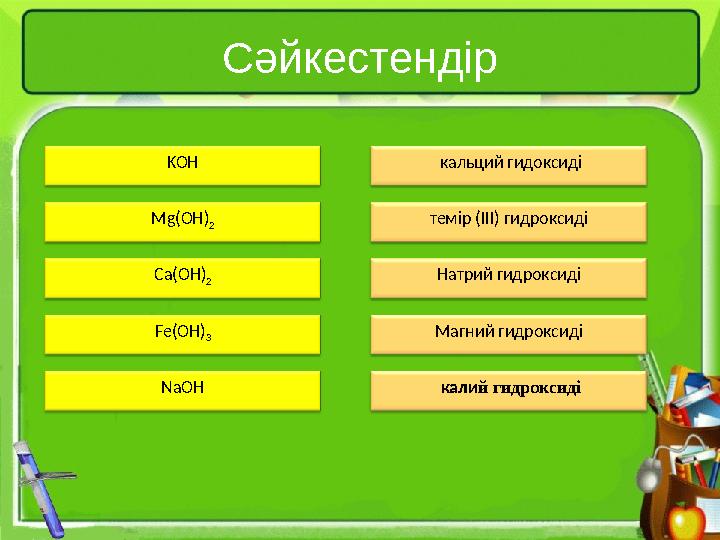 Сәйкестендір

$KOH$

$Mg(OH)_2$

$Ca(OH)_2$

$Fe(OH)_3$

$NaOH$

кальций гидоксиді

темір (III) гидроксиді

Натрий гидроксиді

Магний гидроксиді

калий гидроксиді